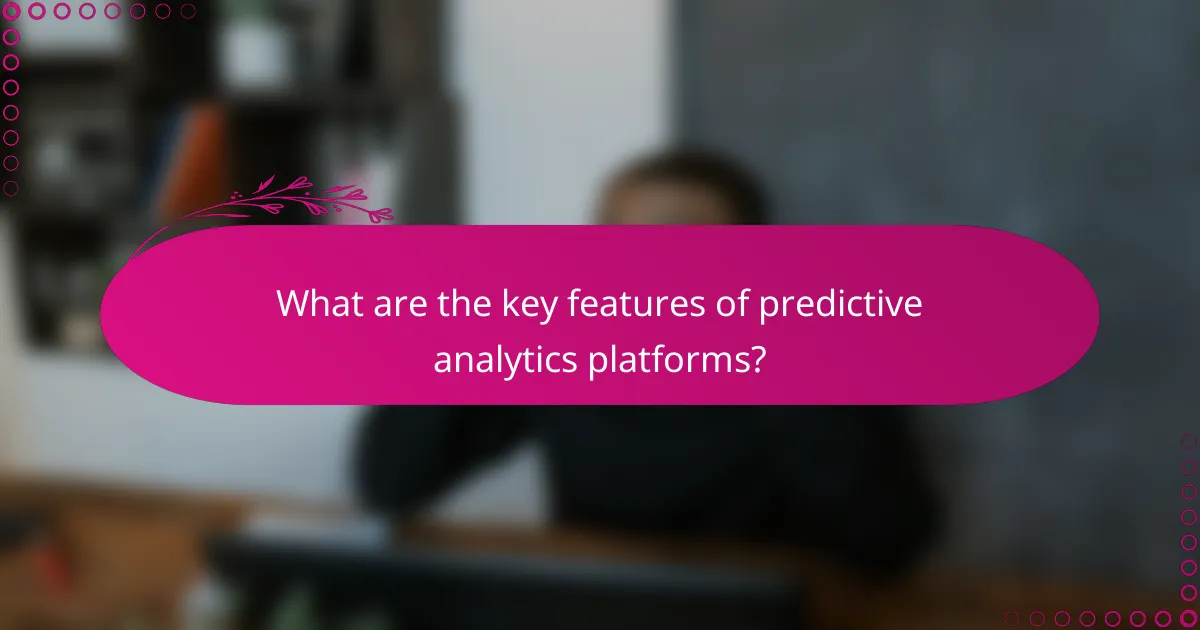 What are the key features of predictive analytics platforms?